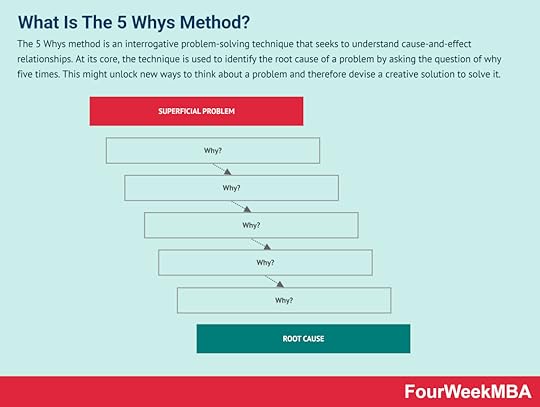 What Is The 5 Whys Method?

The 5 Whys method is an interrogative problem-solving technique that seeks to understand cause-and-effect relationships. At its core, the technique is used to identify the root cause of a problem by asking the question of why five times. This might unlock new ways to think about a problem and therefore devise a creative solution to solve it.

SUPERFICIAL PROBLEM

Why?

Why?

Why?

Why?

Why?

ROOT CAUSE

FourWeekMBA